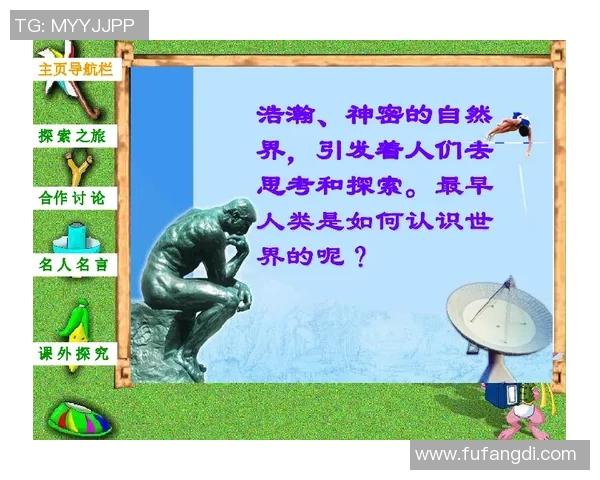 TG: MYYJJPP

主页导航栏

探索之旅

合作讨论

名人名言

课外探究

浩瀚、神密的自然界，引发着人们去思考和探索。最早人类是如何认识世界的呢？

www.fufangdi.com